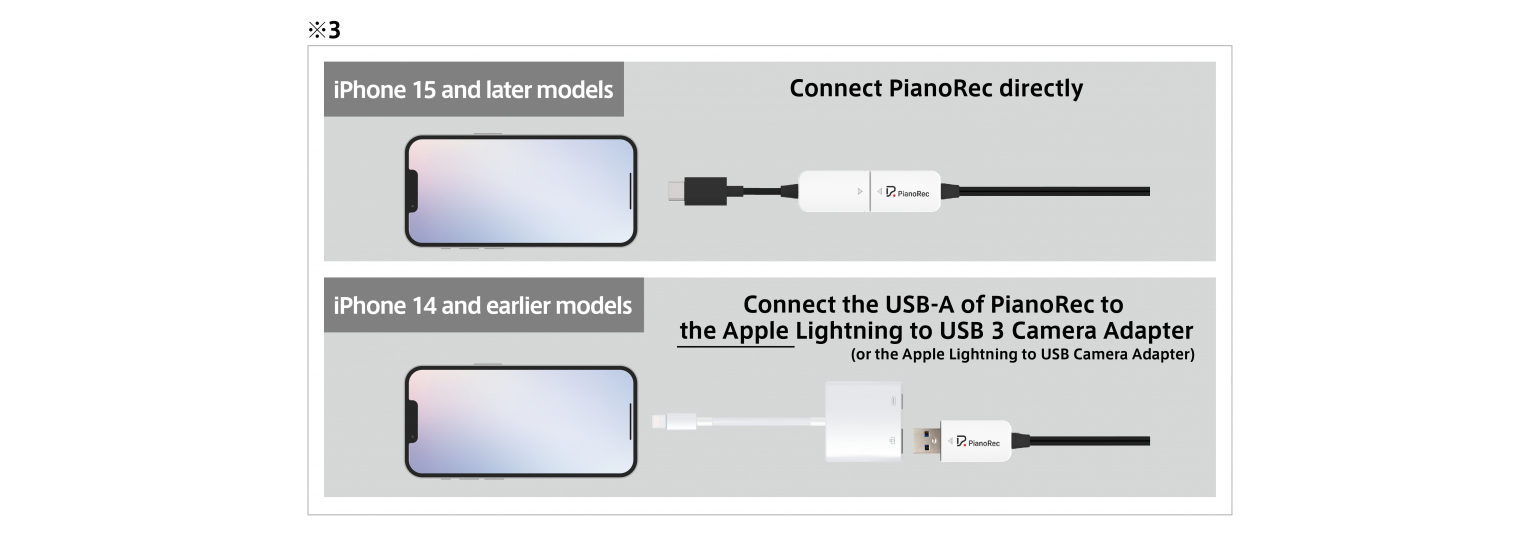 ※3

iPhone 15 and later models

Connect PianoRec directly

PianoRec

iPhone 14 and earlier models

Connect the USB-A of PianoRec to the Apple Lightning to USB 3 Camera Adapter
(or the Apple Lightning to USB Camera Adapter)

PianoRec